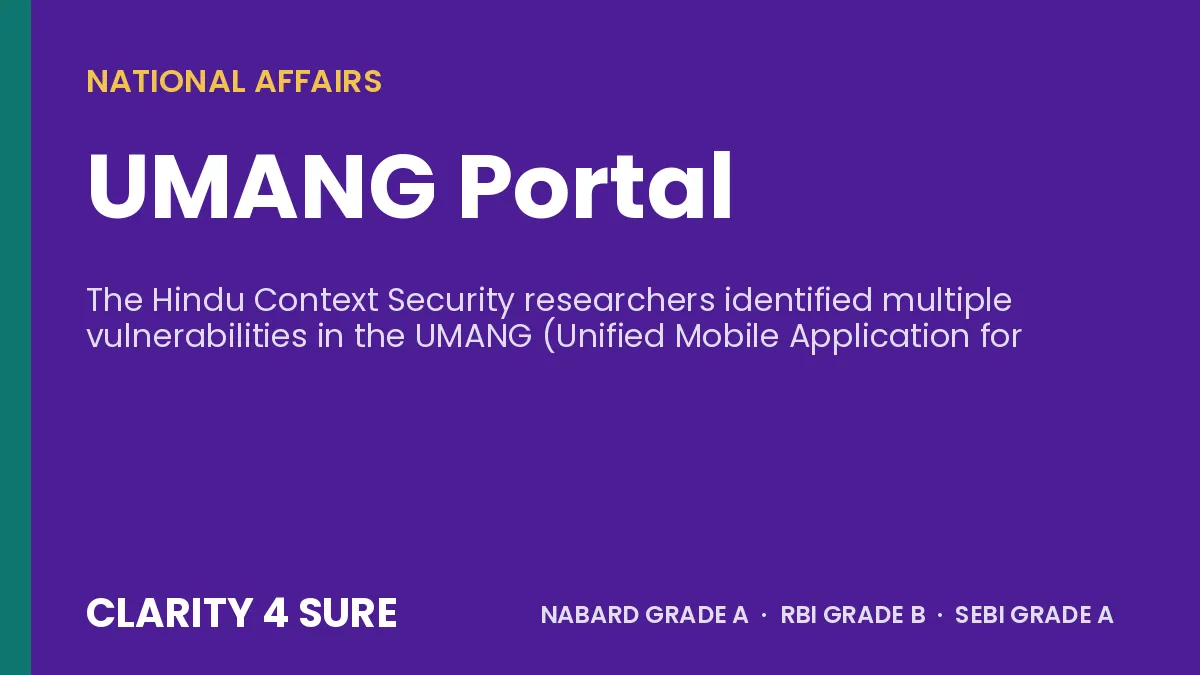 NATIONAL AFFAIRS

UMANG Portal

The Hindu Context Security researchers identified multiple vulnerabilities in the UMANG (Unified Mobile Application for

CLARITY 4 SURE

NABARD GRADE A · RBI GRADE B · SEBI GRADE A